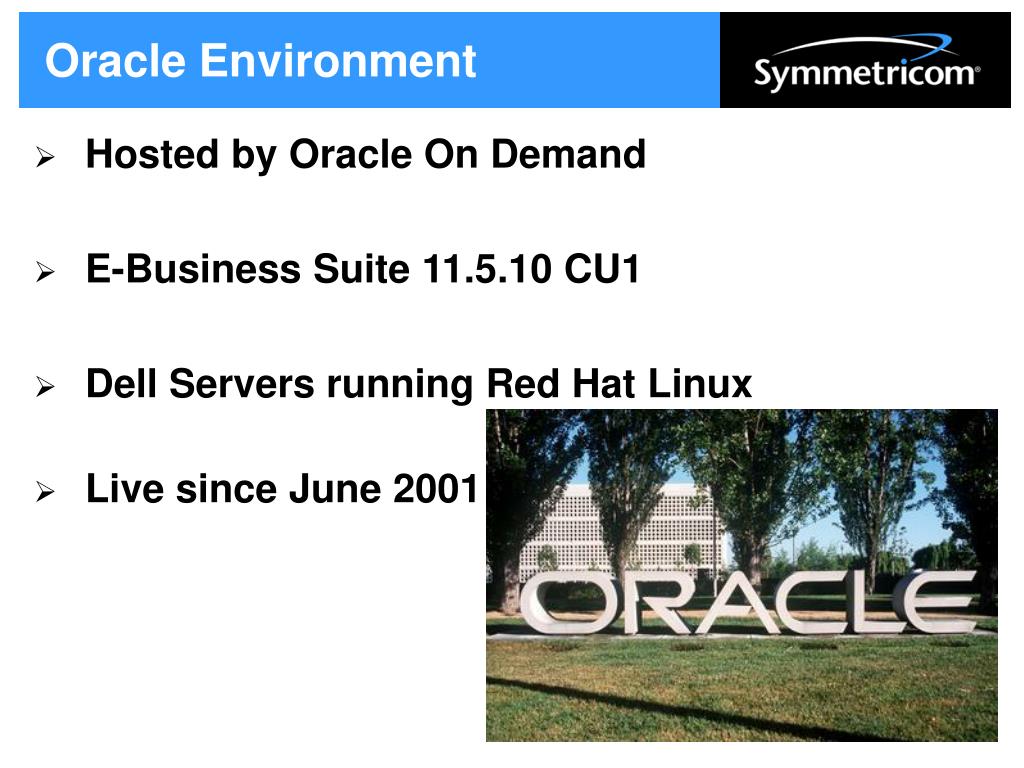 Oracle Environment

Symmetricom®

➢ Hosted by Oracle On Demand

➢ E-Business Suite 11.5.10 CU1

➢ Dell Servers running Red Hat Linux

➢ Live since June 2001

ORACLE